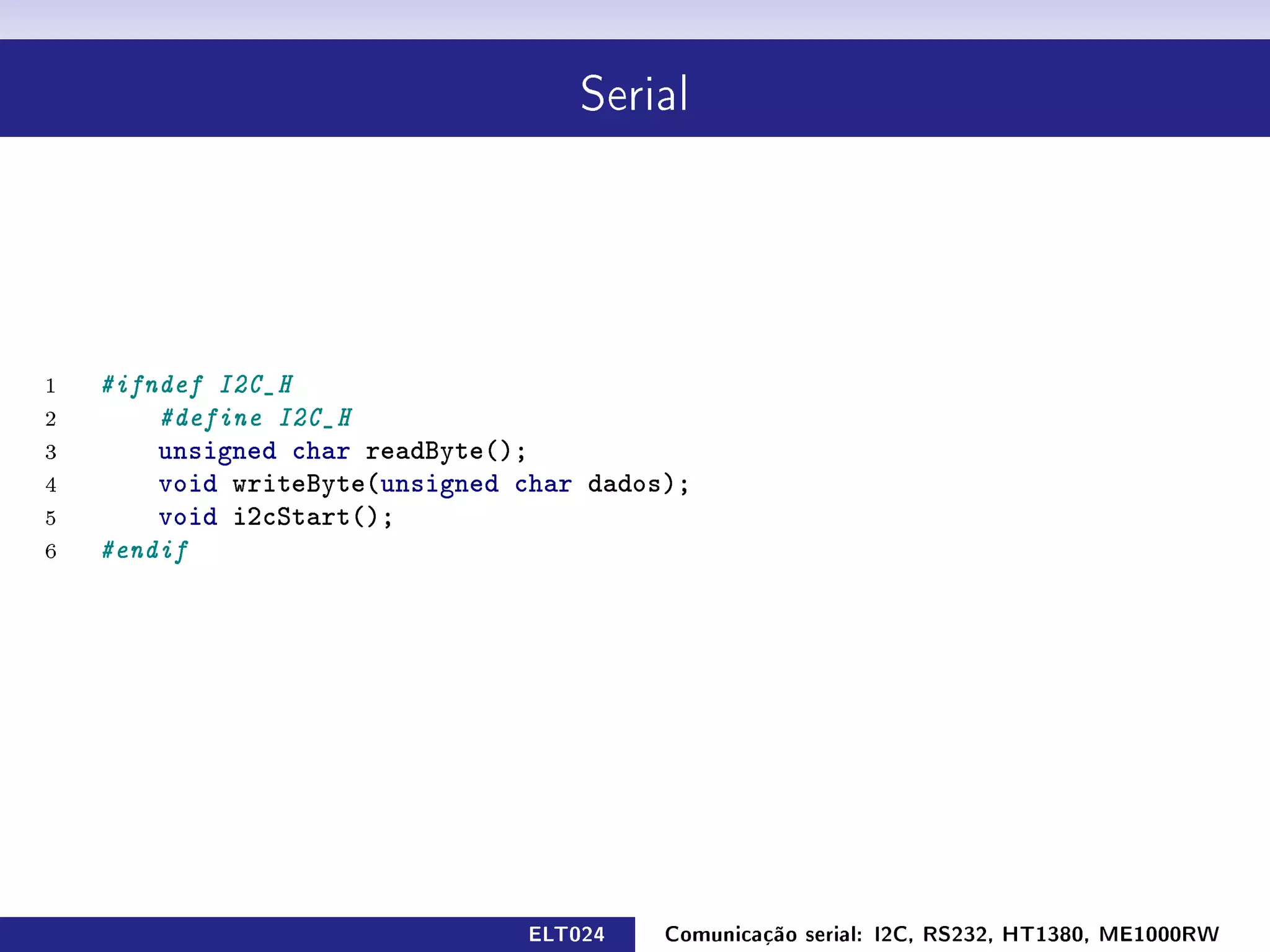 Serial

1 #ifndef I2C_H
2     #define I2C_H
3     unsigned char readByte();
4     void writeByte(unsigned char dados);
5     void i2cStart();
6 #endif

ELT024

Comunicação serial: I2C, RS232, HT1380, ME1000RW